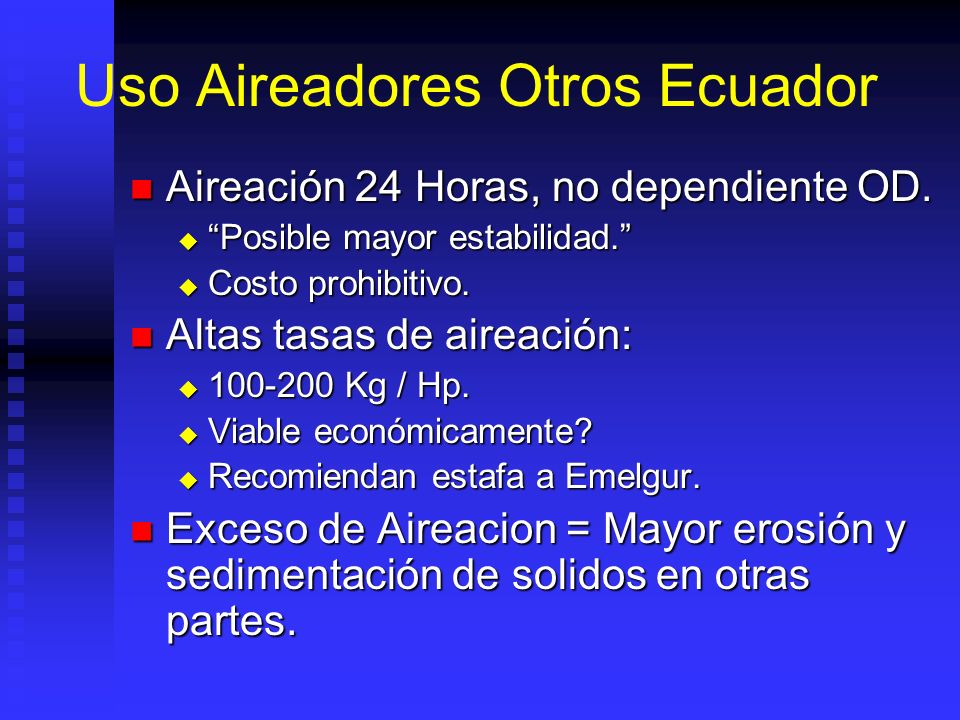 Uso Aireadores Otros Ecuador

Aireación 24 Horas, no dependiente OD.
“Posible mayor estabilidad.”
Costo prohibitivo.

Altas tasas de aireación:
100-200 Kg / Hp.
Viable económicamente?
Recomiendan estafa a Emelgur.

Exceso de Aireacion = Mayor erosión y sedimentación de solidos en otras partes.